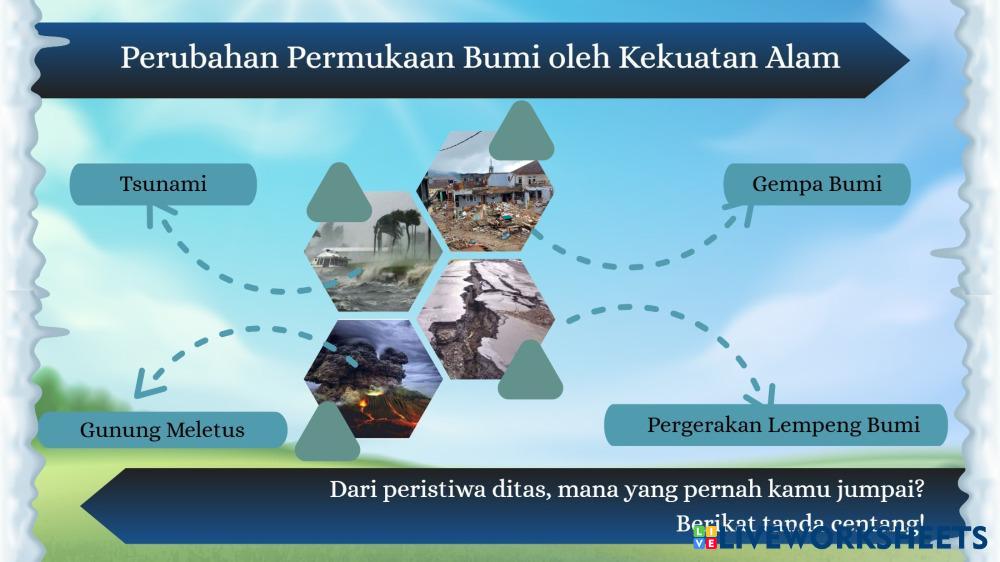 Perubahan Permukaan Bumi oleh Kekuatan Alam

Tsunami

Gempa Bumi

Gunung Meletus

Pergerakan Lempeng Bumi

Dari peristiwa ditas, mana yang pernah kamu jumpai?

Berikat tanda centang!

LIVEWORKSHEETS